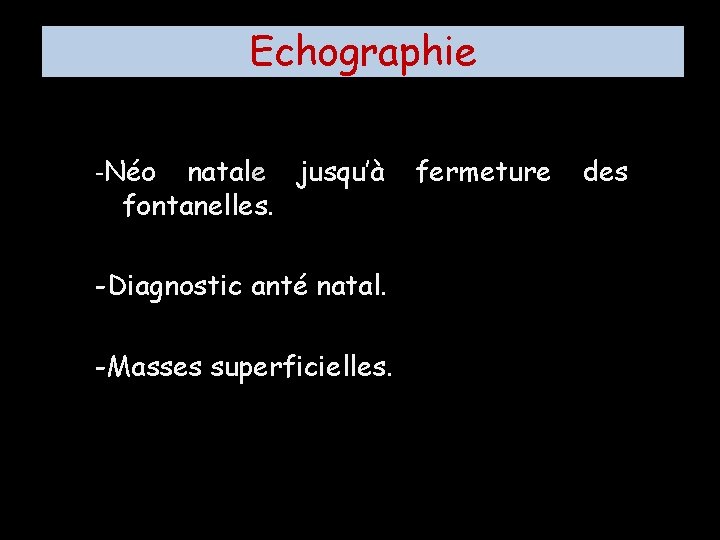 Echographie

-Néo natale jusqu'à fermeture des fontanelles.

-Diagnostic anté natal.

-Masses superficielles.